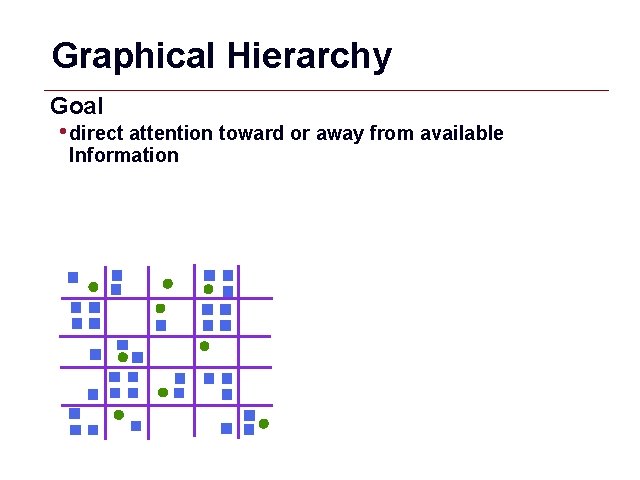 Graphical Hierarchy

Goal

• direct attention toward or away from available Information